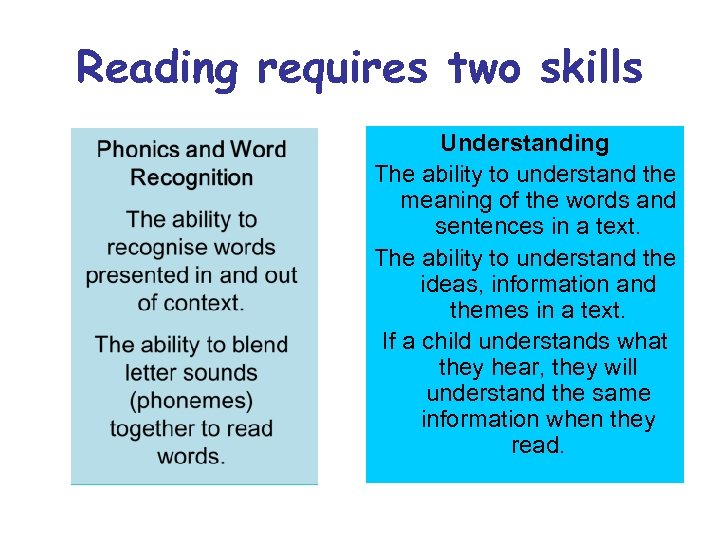 Reading requires two skills

Phonics and Word Recognition

The ability to recognise words presented in and out of context.

The ability to blend letter sounds (phonemes) together to read words.

Understanding

The ability to understand the meaning of the words and sentences in a text.

The ability to understand the ideas, information and themes in a text.

If a child understands what they hear, they will understand the same information when they read.